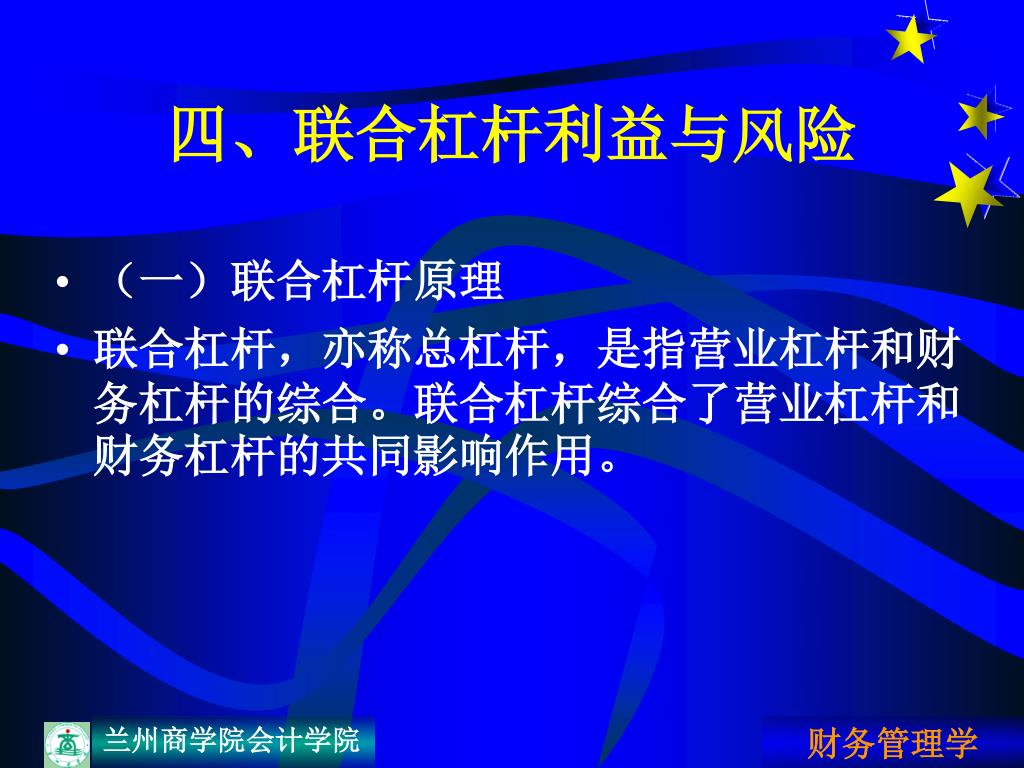 四、联合杠杆利益与风险

• （一）联合杠杆原理
• 联合杠杆，亦称总杠杆，是指营业杠杆和财务杠杆的综合。联合杠杆综合了营业杠杆和财务杠杆的共同影响作用。

兰州商学院会计学院

财务管理学